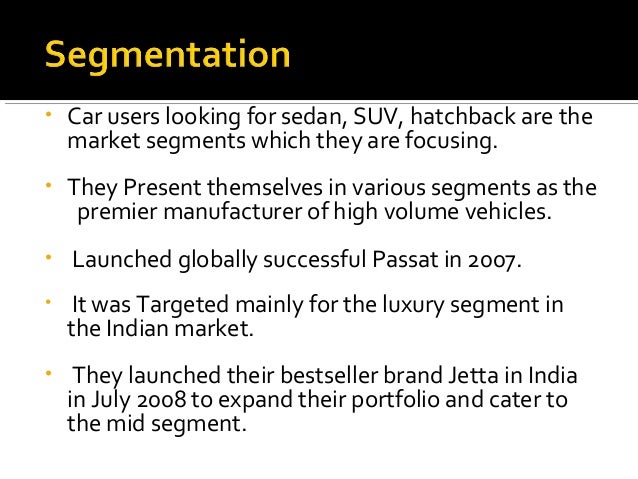 Segmentation

• Car users looking for sedan, SUV, hatchback are the market segments which they are focusing.

• They Present themselves in various segments as the premier manufacturer of high volume vehicles.

• Launched globally successful Passat in 2007.

• It was Targeted mainly for the luxury segment in the Indian market.

• They launched their bestseller brand Jetta in India in July 2008 to expand their portfolio and cater to the mid segment.